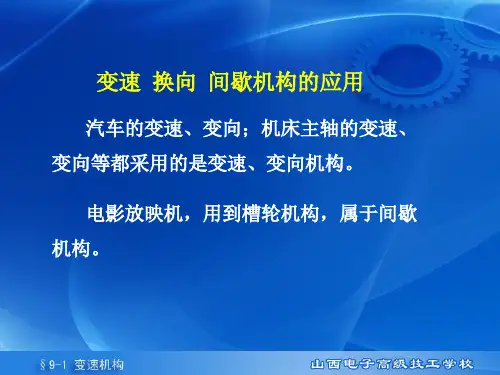 变速 换向 间歇机构的应用

汽车的变速、变向；机床主轴的变速、变向等都采用的是变速、变向机构。

电影放映机，用到槽轮机构，属于间歇机构。

§9-1 变速机构

山西电子高级技工学校